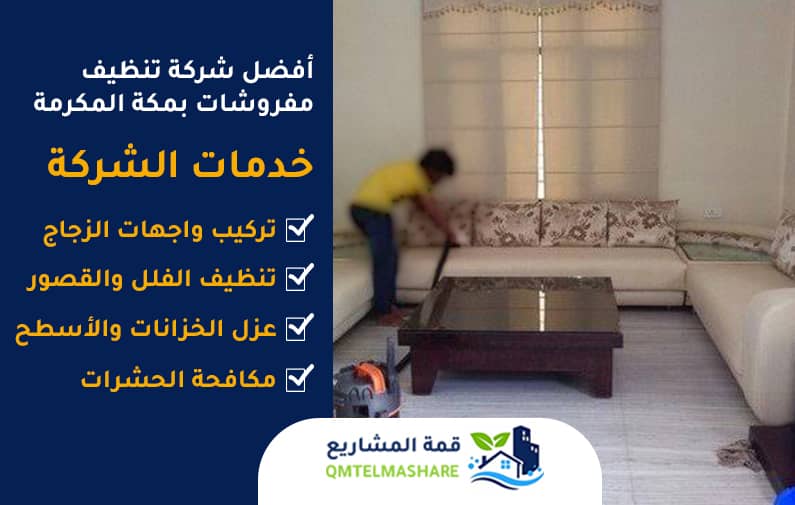 أفضل شركة تنظيف مفروشات بمكة المكرمة

خدمات الشركة

تركيب واجهات الزجاج

تنظيف الفلل والقصور

عزل الخزانات والأسطح

مكافحة الحشرات

قمة المشاريع
QMTELMASHARE